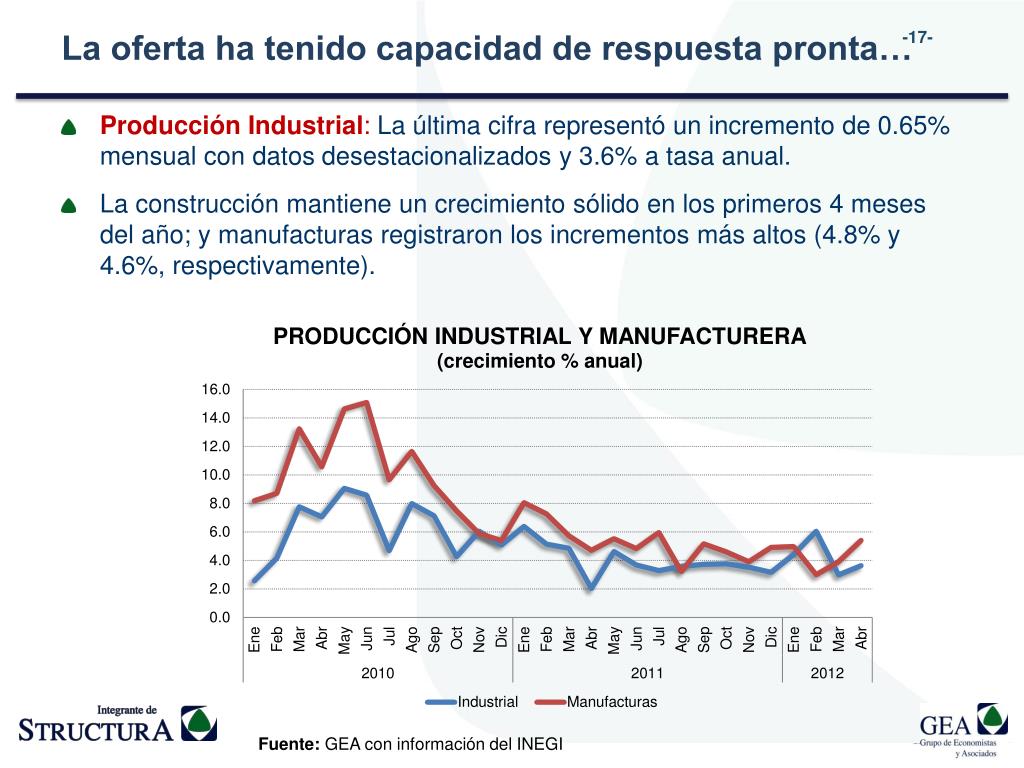 La oferta ha tenido capacidad de respuesta pronta…

-17-

Producción Industrial: La última cifra representó un incremento de 0.65% mensual con datos desestacionalizados y 3.6% a tasa anual.

La construcción mantiene un crecimiento sólido en los primeros 4 meses del año; y manufacturas registraron los incrementos más altos (4.8% y 4.6%, respectivamente).

PRODUCCIÓN INDUSTRIAL Y MANUFACTURERA
(crecimiento % anual)

16.0
14.0
12.0
10.0
8.0
6.0
4.0
2.0
0.0

Ene Feb Mar Abr May Jun Jul Ago Sep Oct Nov Dic Ene Feb Mar Abr May Jun Jul Ago Sep Oct Nov Dic Ene Feb Mar Abr

2010 2011 2012

Industrial Manufacturas

Integrante de STRUCTURA

Fuente: GEA con información del INEGI

GEA – Grupo de Economistas y Asociados